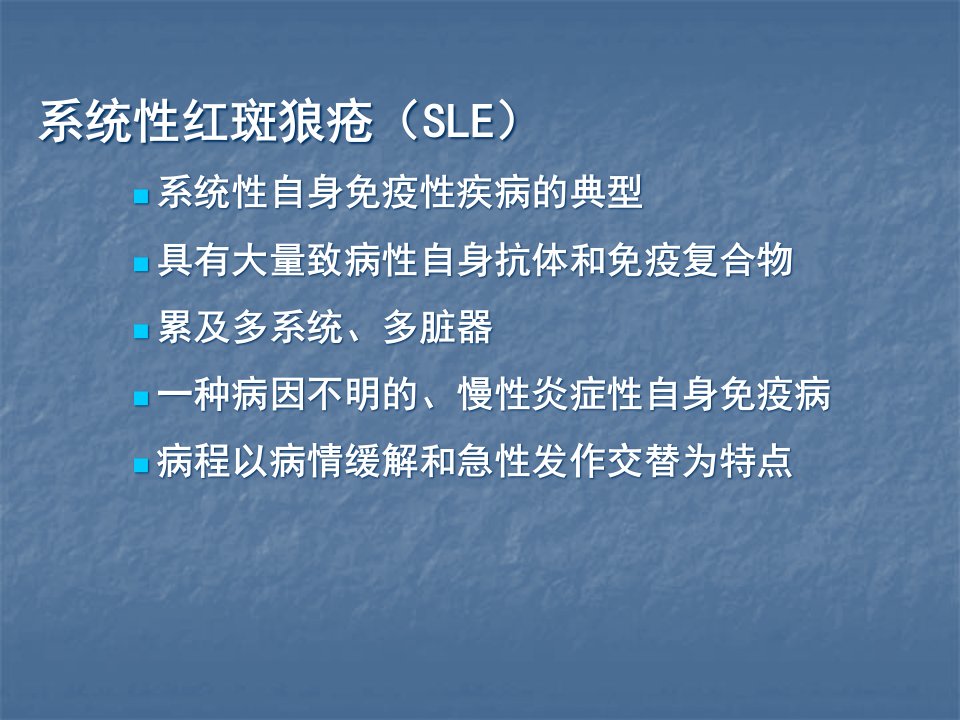 系统性红斑狼疮（SLE）

系统性自身免疫性疾病的典型

具有大量致病性自身抗体和免疫复合物

累及多系统、多脏器

一种病因不明的、慢性炎症性自身免疫病

病程以病情缓解和急性发作交替为特点